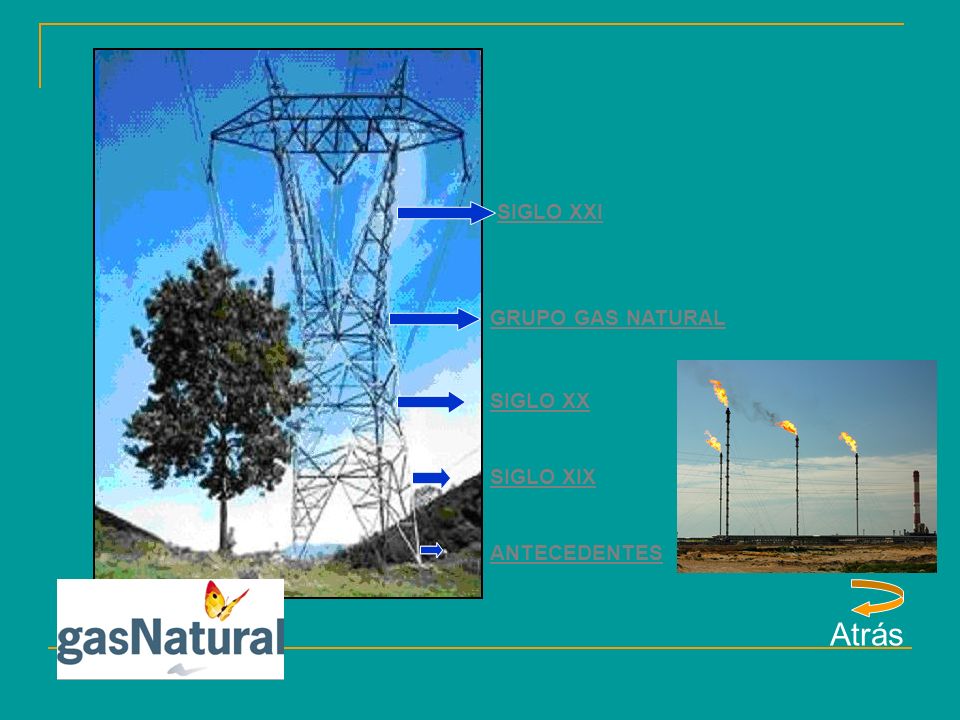 SIGLO XXI

GRUPO GAS NATURAL

SIGLO XX

SIGLO XIX

ANTECEDENTES

gasNatural

Atrás